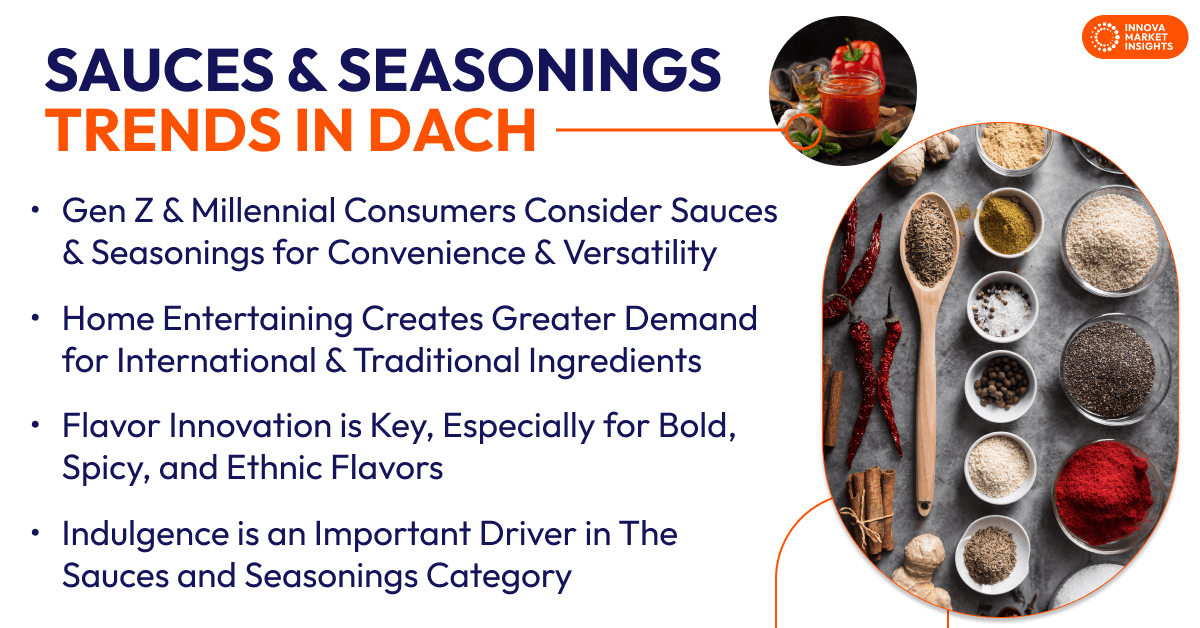 INNOVA MARKET INSIGHTS

SAUCES & SEASONINGS
TRENDS IN DACH

• Gen Z & Millennial Consumers Consider Sauces & Seasonings for Convenience & Versatility

• Home Entertaining Creates Greater Demand for International & Traditional Ingredients

• Flavor Innovation is Key, Especially for Bold, Spicy, and Ethnic Flavors

• Indulgence is an Important Driver in The Sauces and Seasonings Category